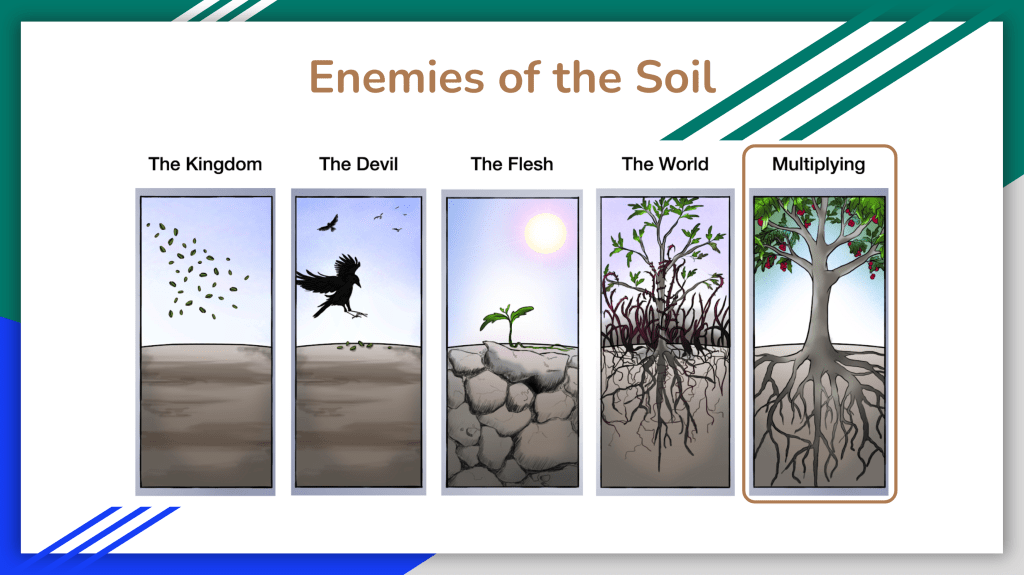 Enemies of the Soil

The Kingdom

The Devil

The Flesh

The World

Multiplying